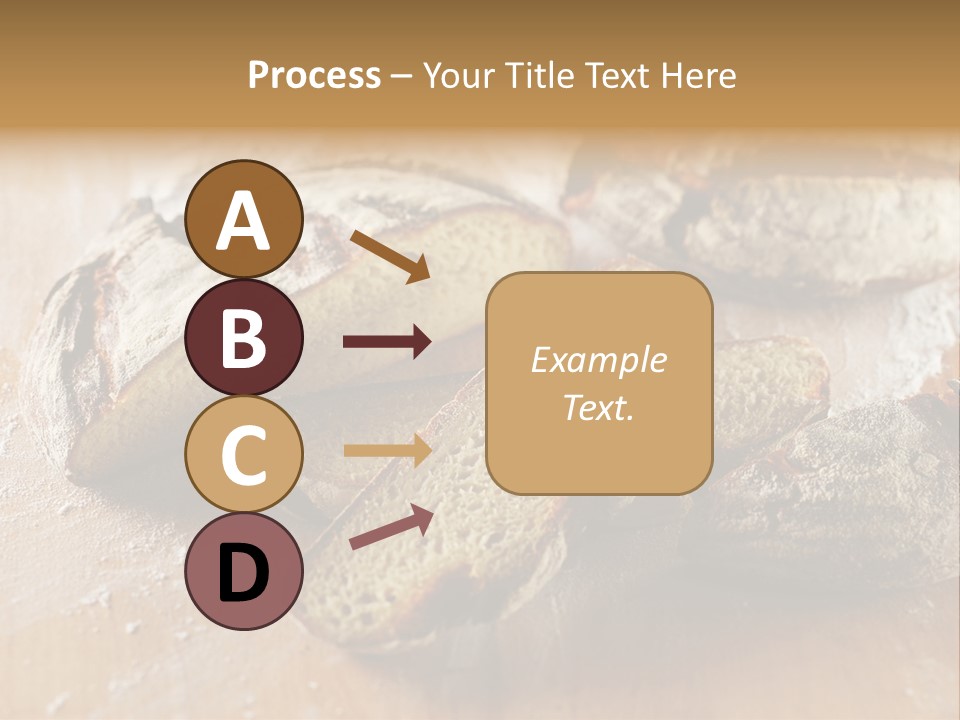 Process – Your Title Text Here

A

B

C

D

Example Text.